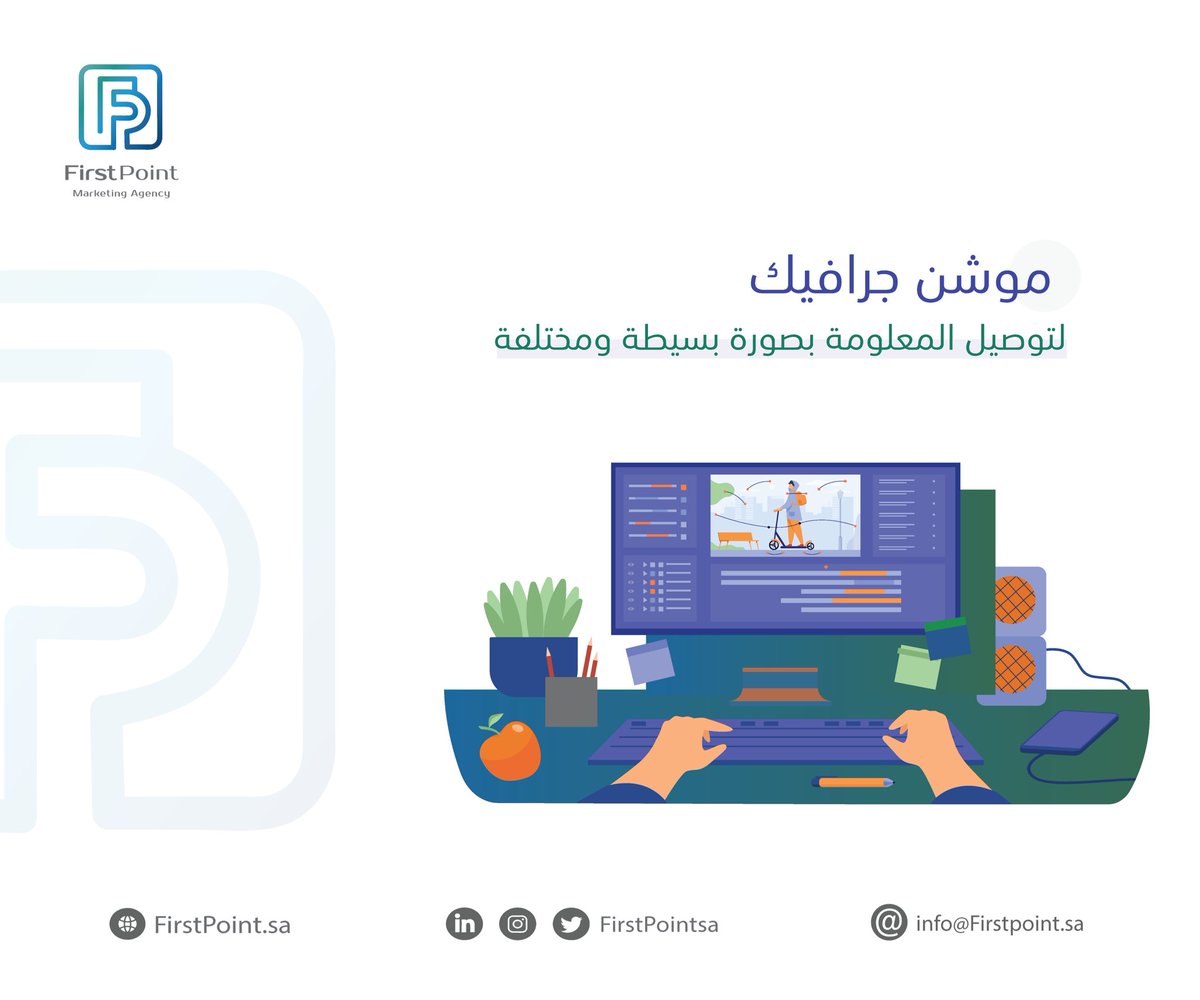 FirstPoint
Marketing Agency

موشن جرافيك
لتوصيل المعلومة بصورة بسيطة ومختلفة

FirstPoint.sa

FirstPointsa

info@Firstpoint.sa